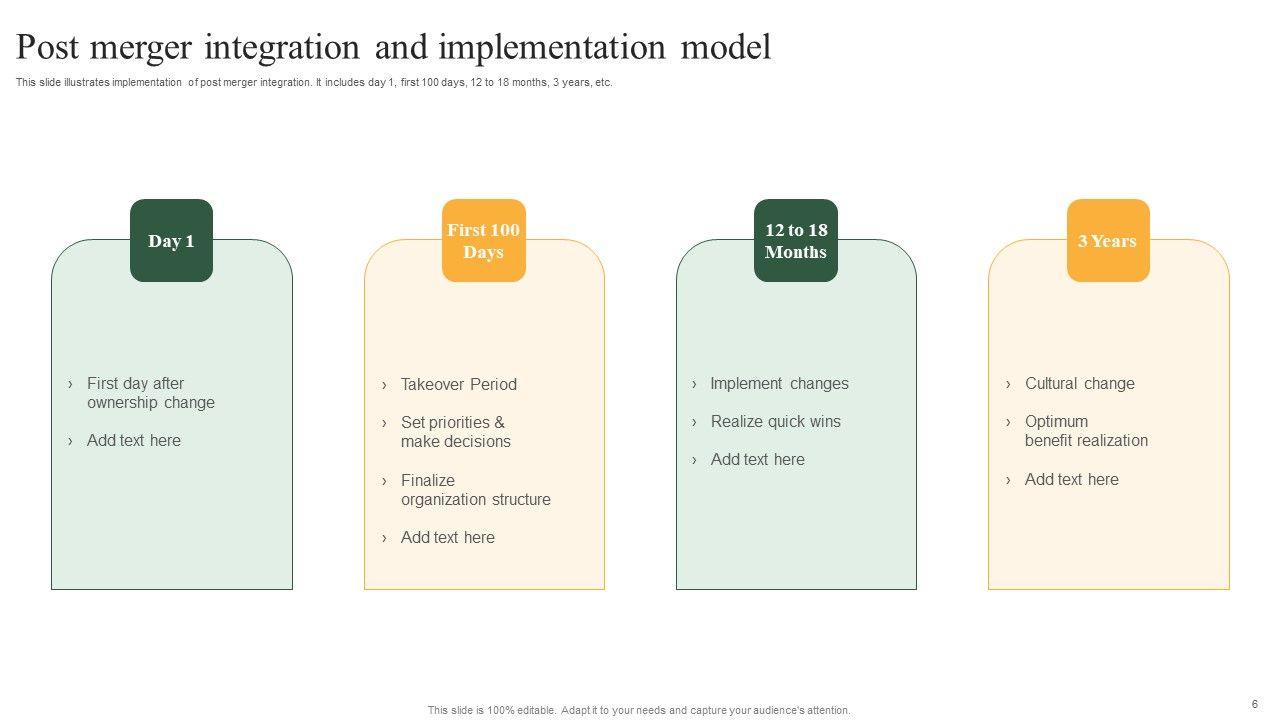 Post merger integration and implementation model

This slide illustrates implementation of post merger integration. It includes day 1, first 100 days, 12 to 18 months, 3 years, etc.

Day 1

› First day after ownership change

› Add text here

First 100 Days

› Takeover Period

› Set priorities & make decisions

› Finalize organization structure

› Add text here

12 to 18 Months

› Implement changes

› Realize quick wins

› Add text here

3 Years

› Cultural change

› Optimum benefit realization

› Add text here

This slide is 100% editable. Adapt it to your needs and capture your audience's attention.

6